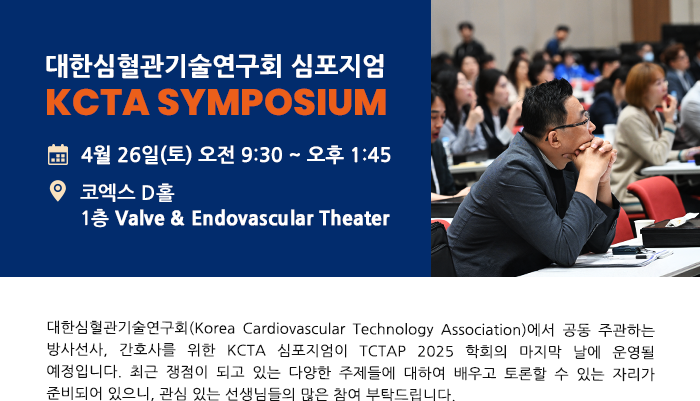 대한심혈관기술연구회 심포지엄
KCTA SYMPOSIUM

4월 26일(토) 오전 9:30 ~ 오후 1:45

코엑스 D홀
1층 Valve & Endovascular Theater

대한심혈관기술연구회(Korea Cardiovascular Technology Association)에서 공동 주관하는 방사선사, 간호사를 위한 KCTA 심포지엄이 TCTAP 2025 학회의 마지막 날에 운영될 예정입니다. 최근 쟁점이 되고 있는 다양한 주제들에 대하여 배우고 토론할 수 있는 자리가 준비되어 있으니, 관심 있는 선생님들의 많은 참여 부탁드립니다.